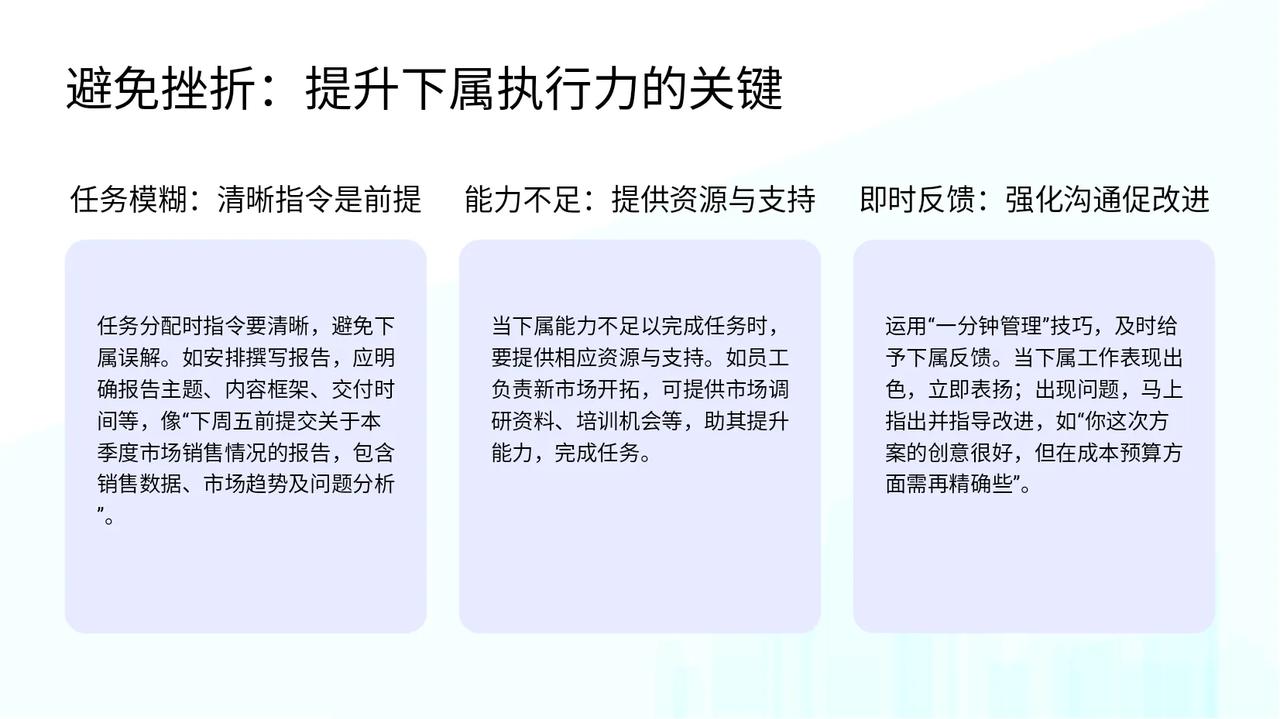 避免挫折：提升下属执行力的关键

任务模糊：清晰指令是前提

任务分配时指令要清晰，避免下属误解。如安排撰写报告，应明确报告主题、内容框架、交付时间等，像“下周五前提交关于本季度市场销售情况的报告，包含销售数据、市场趋势及问题分析”。

能力不足：提供资源与支持

当下属能力不足以完成任务时，要提供相应资源与支持。如员工负责新市场开拓，可提供市场调研资料、培训机会等，助其提升能力，完成任务。

即时反馈：强化沟通促改进

运用“一分钟管理”技巧，及时给予下属反馈。当下属工作表现出色，立即表扬；出现问题，马上指出并指导改进，如“你这次方案的创意很好，但在成本预算方面需再精确些”。